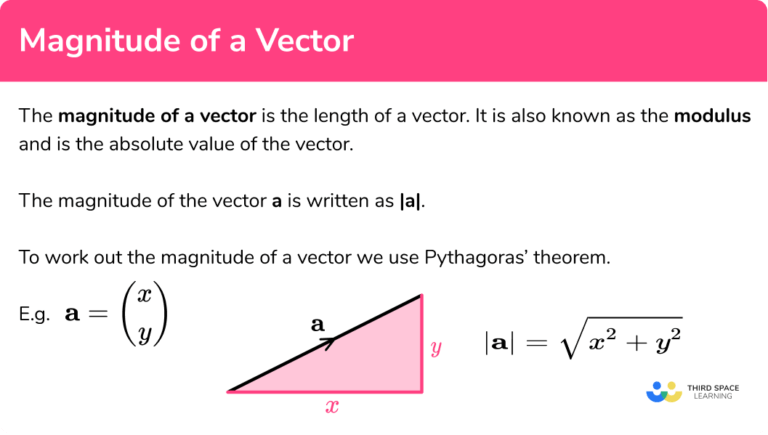 Magnitude of a Vector

The **magnitude of a vector** is the length of a vector. It is also known as the **modulus** and is the absolute value of the vector.

The magnitude of the vector **a** is written as **|a|**.

To work out the magnitude of a vector we use Pythagoras' theorem.

E.g. $\mathbf{a} = \begin{pmatrix} x \\ y \end{pmatrix}$

$\mathbf{a}$

$y$

$x$

$|\mathbf{a}| = \sqrt{x^2 + y^2}$

THIRD SPACE LEARNING